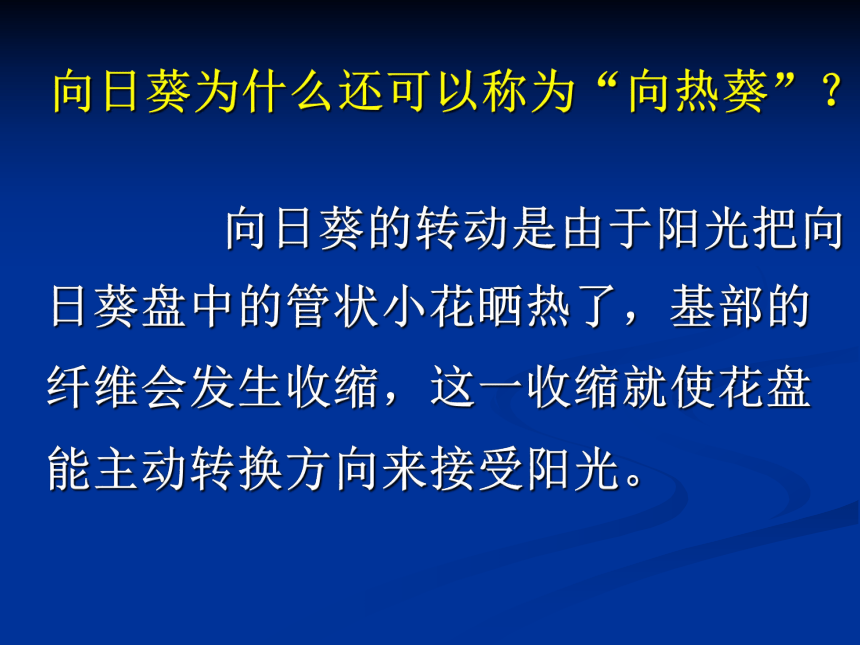 向日葵为什么还可以称为“向热葵”？

向日葵的转动是由于阳光把向日葵盘中的管状小花晒热了，基部的纤维会发生收缩，这一收缩就使花盘能主动转换方向来接受阳光。